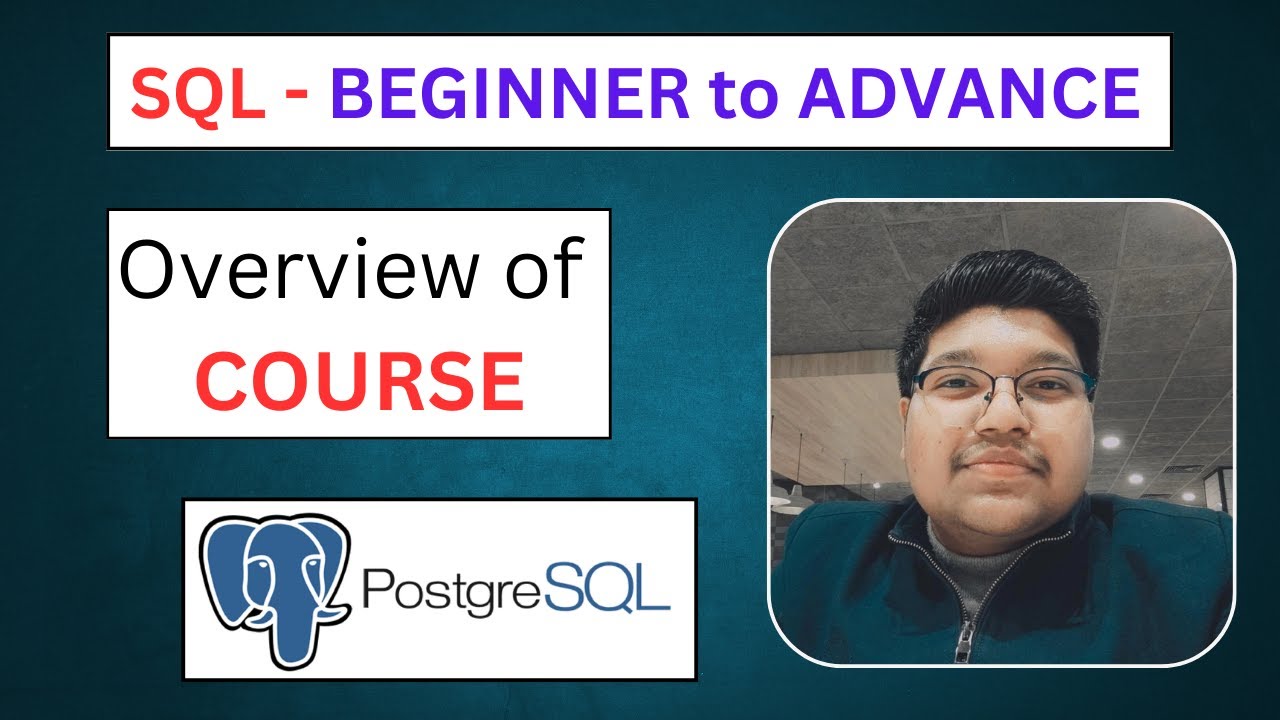 SQL - BEGINNER to ADVANCE

Overview of
COURSE

PostgreSQL